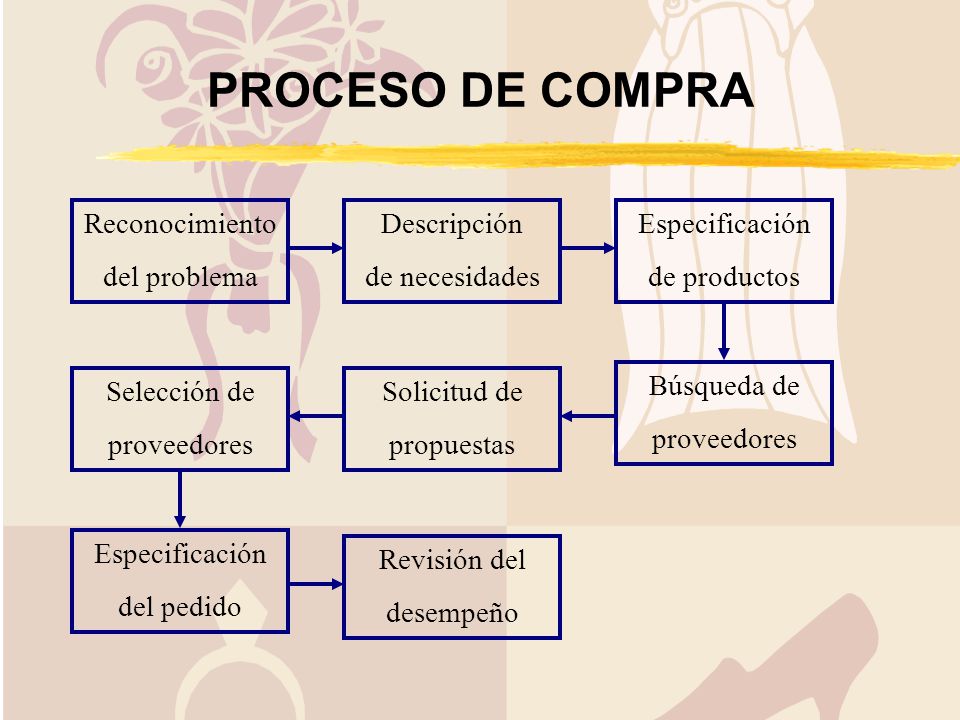 PROCESO DE COMPRA

Reconocimiento del problema

Descripción de necesidades

Especificación de productos

Búsqueda de proveedores

Solicitud de propuestas

Selección de proveedores

Especificación del pedido

Revisión del desempeño